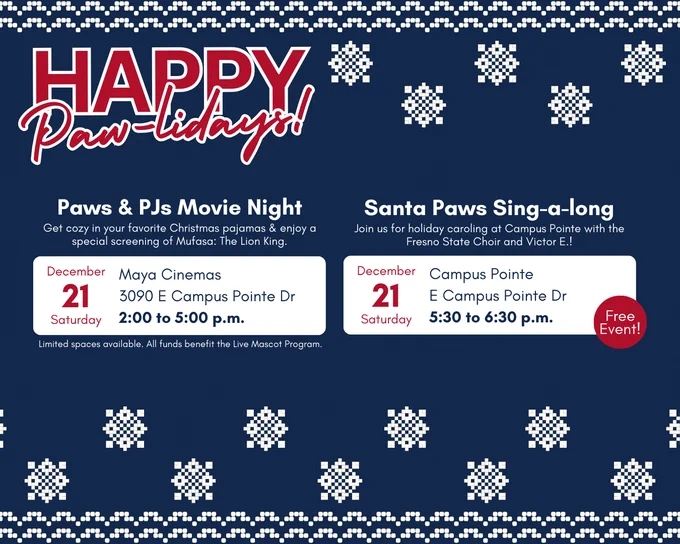 HAPPY
Paw-lidays!

Paws & PJs Movie Night
Get cozy in your favorite Christmas pajamas & enjoy a special screening of Mufasa: The Lion King.

December
21
Saturday

Maya Cinemas
3090 E Campus Pointe Dr
2:00 to 5:00 p.m.

Limited spaces available. All funds benefit the Live Mascot Program.

Santa Paws Sing-a-long
Join us for holiday caroling at Campus Pointe with the Fresno State Choir and Victor E.!

December
21
Saturday

Campus Pointe
E Campus Pointe Dr
5:30 to 6:30 p.m.

Free Event!